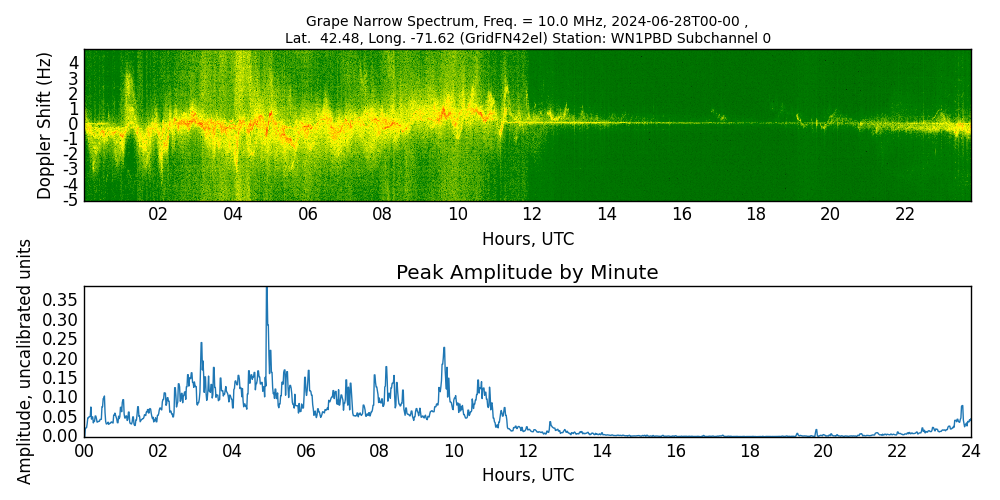 Grape Narrow Spectrum, Freq. = 10.0 MHz, 2024-06-28T00-00 ,
Lat. 42.48, Long. -71.62 (GridFN42el) Station: WN1PBD Subchannel 0

Doppler Shift (Hz)
4
3
2
1
0
-1
-2
-3
-4
-5

02 04 06 08 10 12 14 16 18 20 22
Hours, UTC

Peak Amplitude by Minute

Amplitude, uncalibrated units
0.35
0.30
0.25
0.20
0.15
0.10
0.05
0.00

00 02 04 06 08 10 12 14 16 18 20 22 24
Hours, UTC